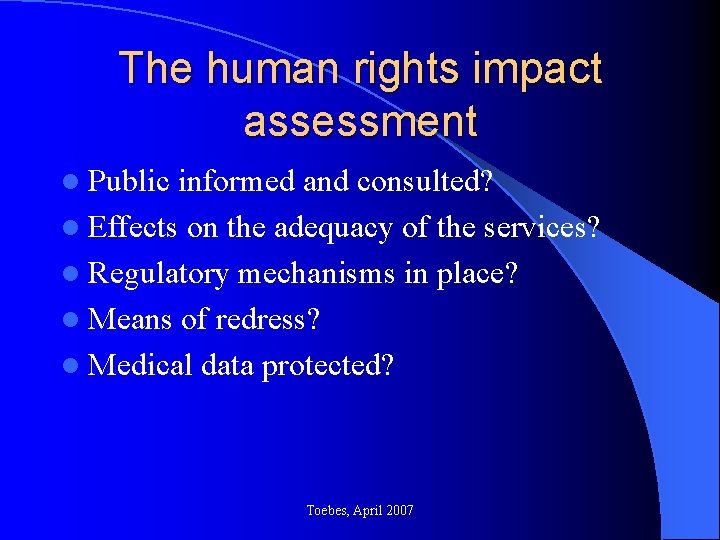 The human rights impact assessment

- Public informed and consulted?
- Effects on the adequacy of the services?
- Regulatory mechanisms in place?
- Means of redress?
- Medical data protected?

Toebes, April 2007